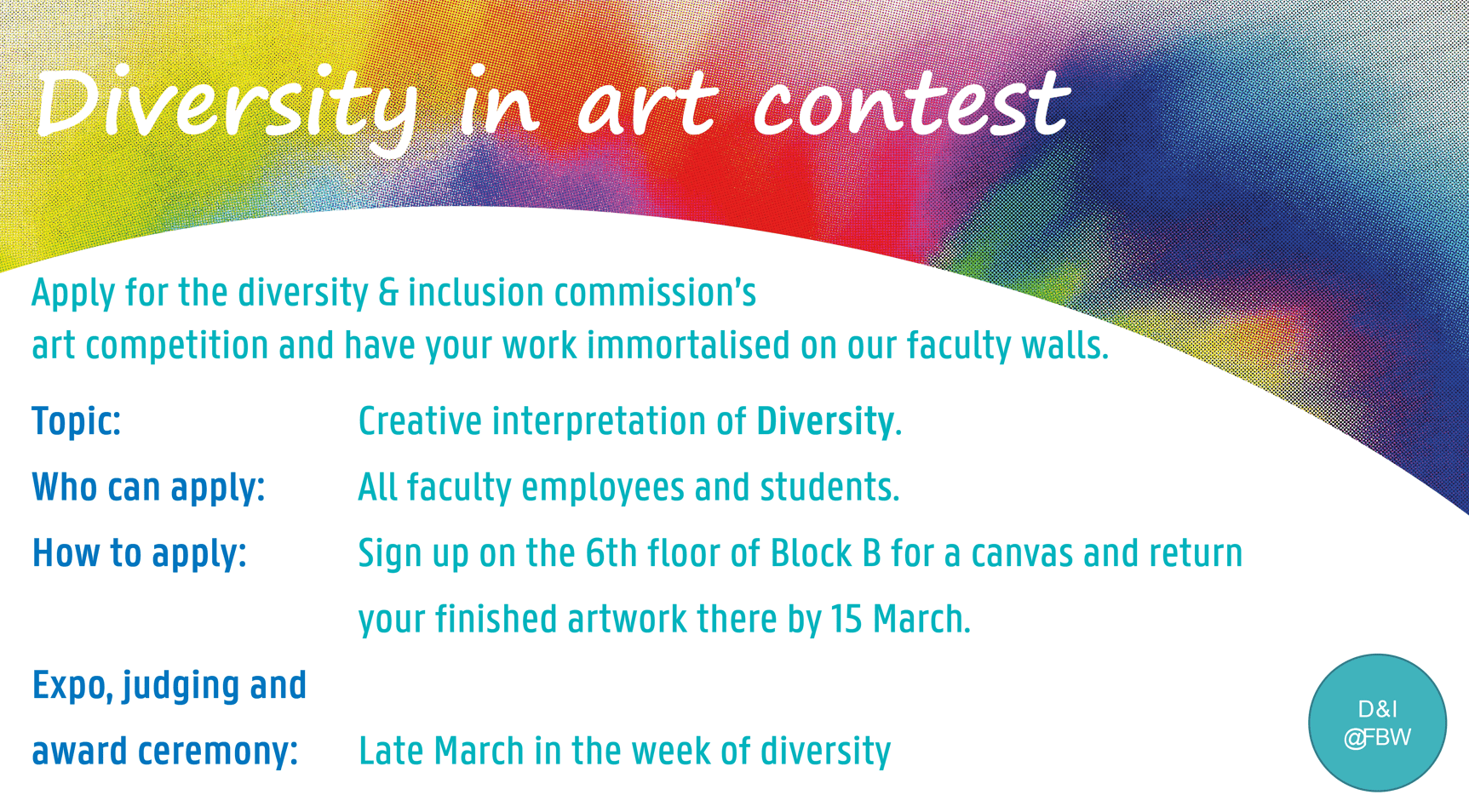 Diversity in art contest

Apply for the diversity & inclusion commission's art competition and have your work immortalised on our faculty walls.

Topic: Creative interpretation of Diversity.

Who can apply: All faculty employees and students.

How to apply: Sign up on the 6th floor of Block B for a canvas and return your finished artwork there by 15 March.

Expo, judging and award ceremony: Late March in the week of diversity

D&I @FBW